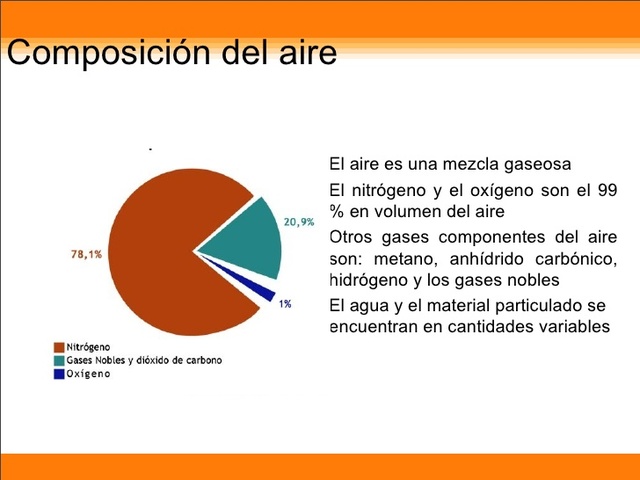 Composición del aire

78,1%

20,9%

1%

Nitrógeno
Gases Nobles y dióxido de carbono
Oxígeno

El aire es una mezcla gaseosa

El nitrógeno y el oxígeno son el 99 % en volumen del aire

Otros gases componentes del aire son: metano, anhídrido carbónico, hidrógeno y los gases nobles

El agua y el material particulado se encuentran en cantidades variables